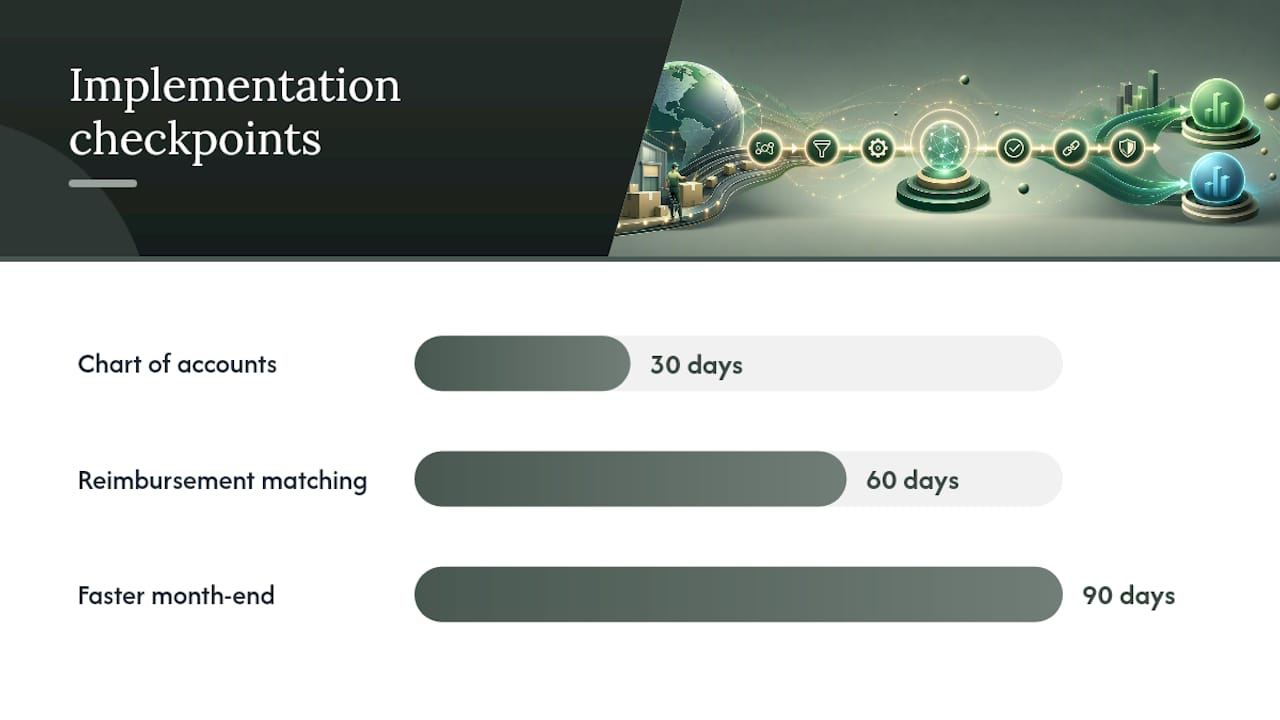 Implementation checkpoints

Chart of accounts
30 days

Reimbursement matching
60 days

Faster month-end
90 days